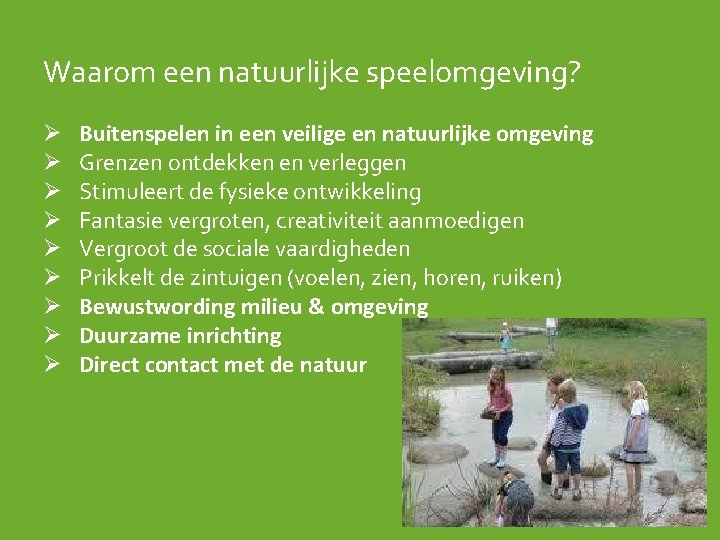 Waarom een natuurlijke speelomgeving?

➢ Buitenspelen in een veilige en natuurlijke omgeving
➢ Grenzen ontdekken en verleggen
➢ Stimuleert de fysieke ontwikkeling
➢ Fantasie vergroten, creativiteit aanmoedigen
➢ Vergroot de sociale vaardigheden
➢ Prikkelt de zintuigen (voelen, zien, horen, ruiken)
➢ Bewustwording milieu & omgeving
➢ Duurzame inrichting
➢ Direct contact met de natuur